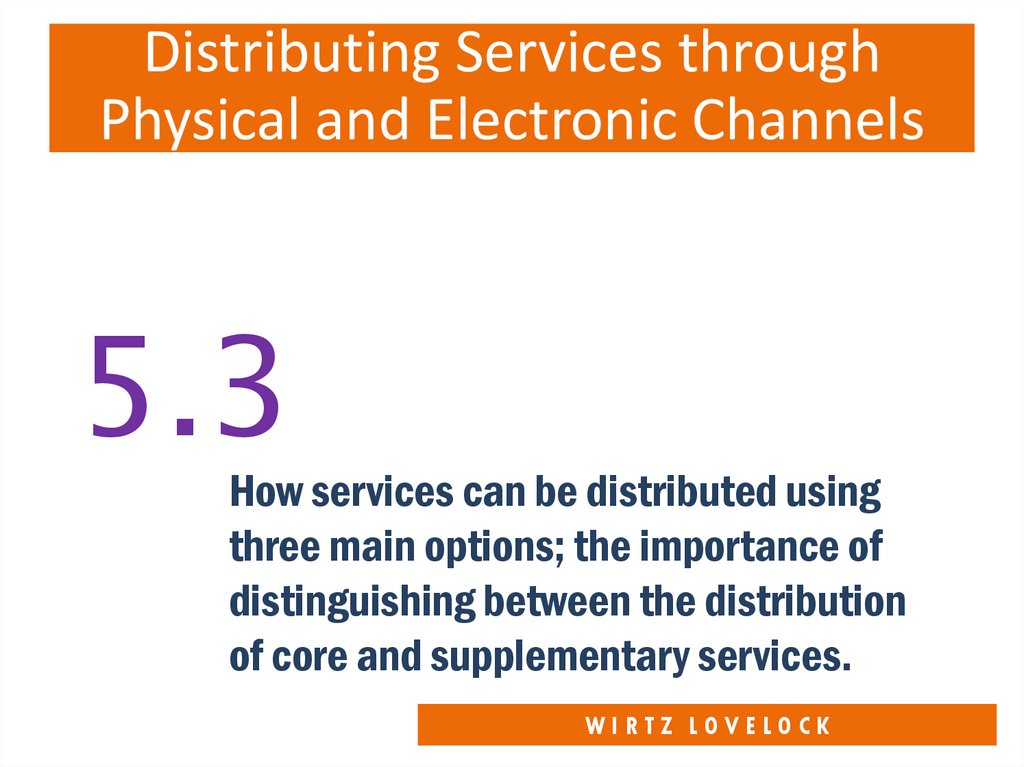 Distributing Services through Physical and Electronic Channels

5.3

How services can be distributed using three main options; the importance of distinguishing between the distribution of core and supplementary services.

WIRTZ LOVELOCK